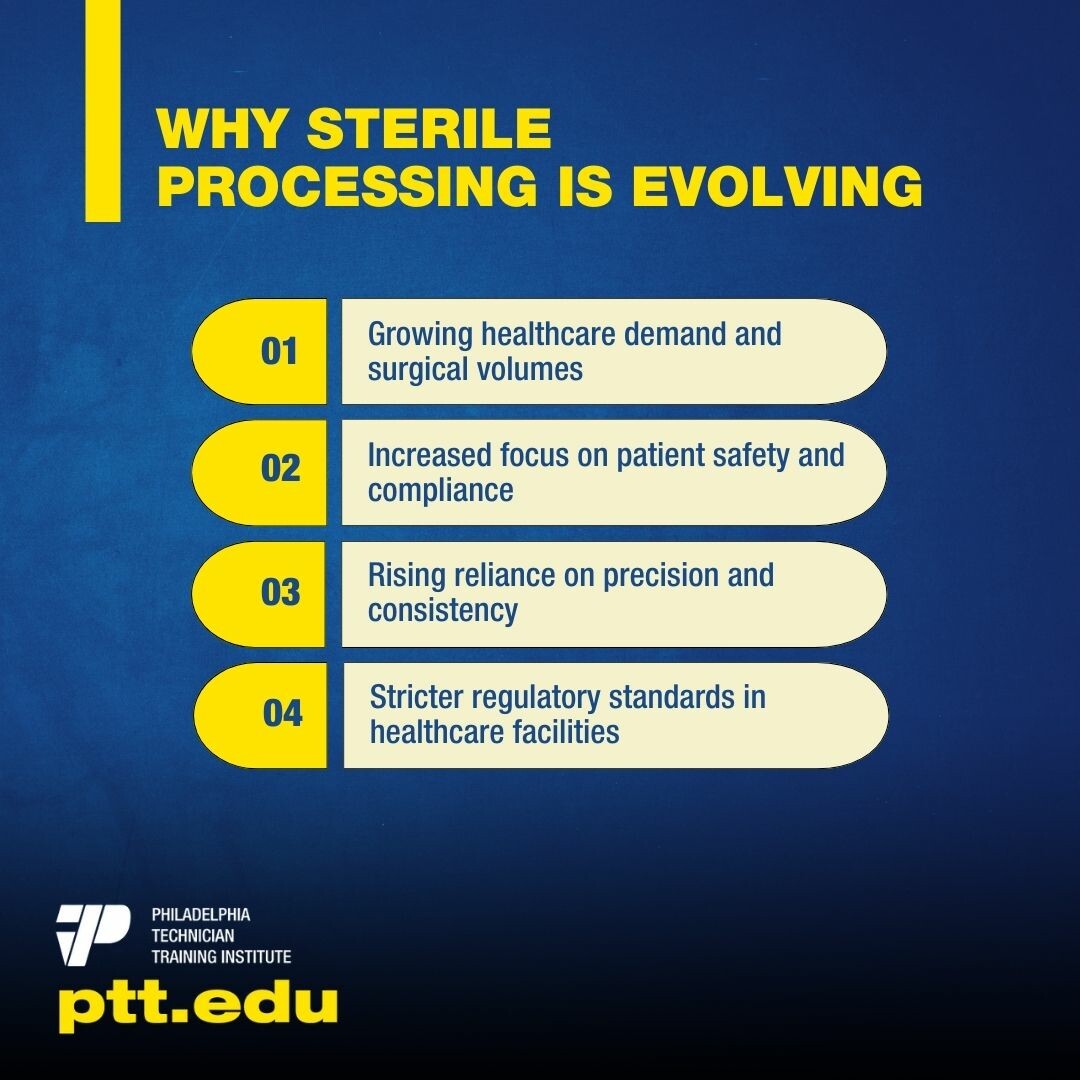 WHY STERILE PROCESSING IS EVOLVING

01 Growing healthcare demand and surgical volumes

02 Increased focus on patient safety and compliance

03 Rising reliance on precision and consistency

04 Stricter regulatory standards in healthcare facilities

PHILADELPHIA TECHNICIAN TRAINING INSTITUTE

ptt.edu